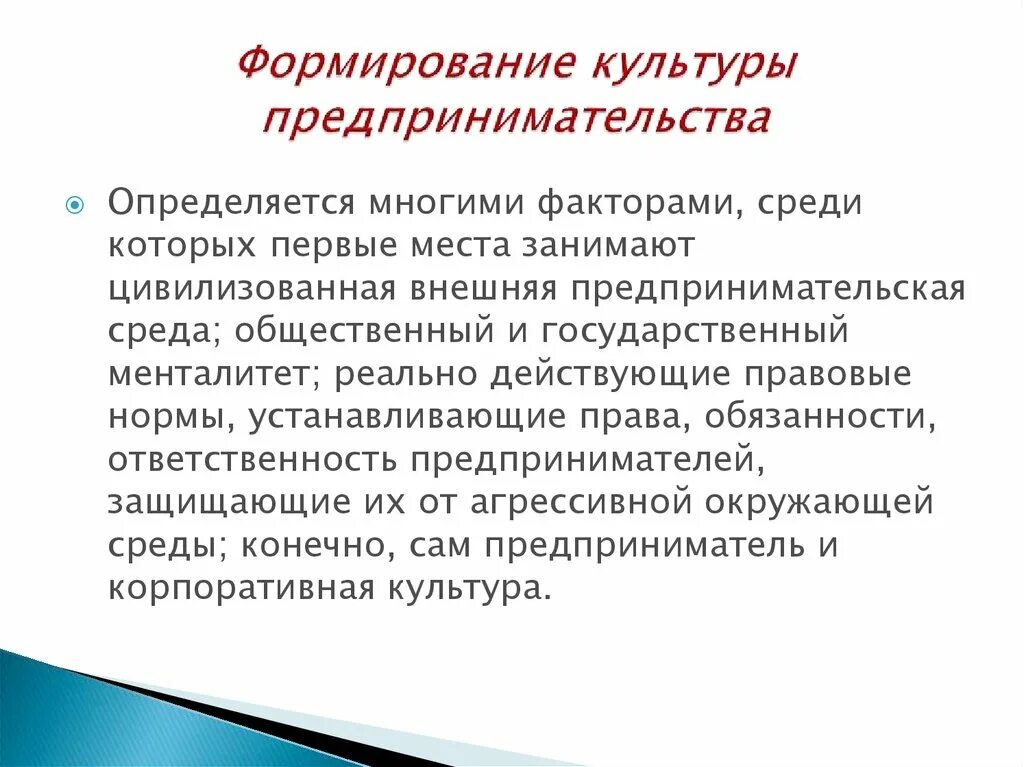 Формирование культуры предпринимательства

Определяется многими факторами, среди которых первые места занимают цивилизованная внешняя предпринимательская среда; общественный и государственный менталитет; реально действующие правовые нормы, устанавливающие права, обязанности, ответственность предпринимателей, защищающие их от агрессивной окружающей среды; конечно, сам предприниматель и корпоративная культура.